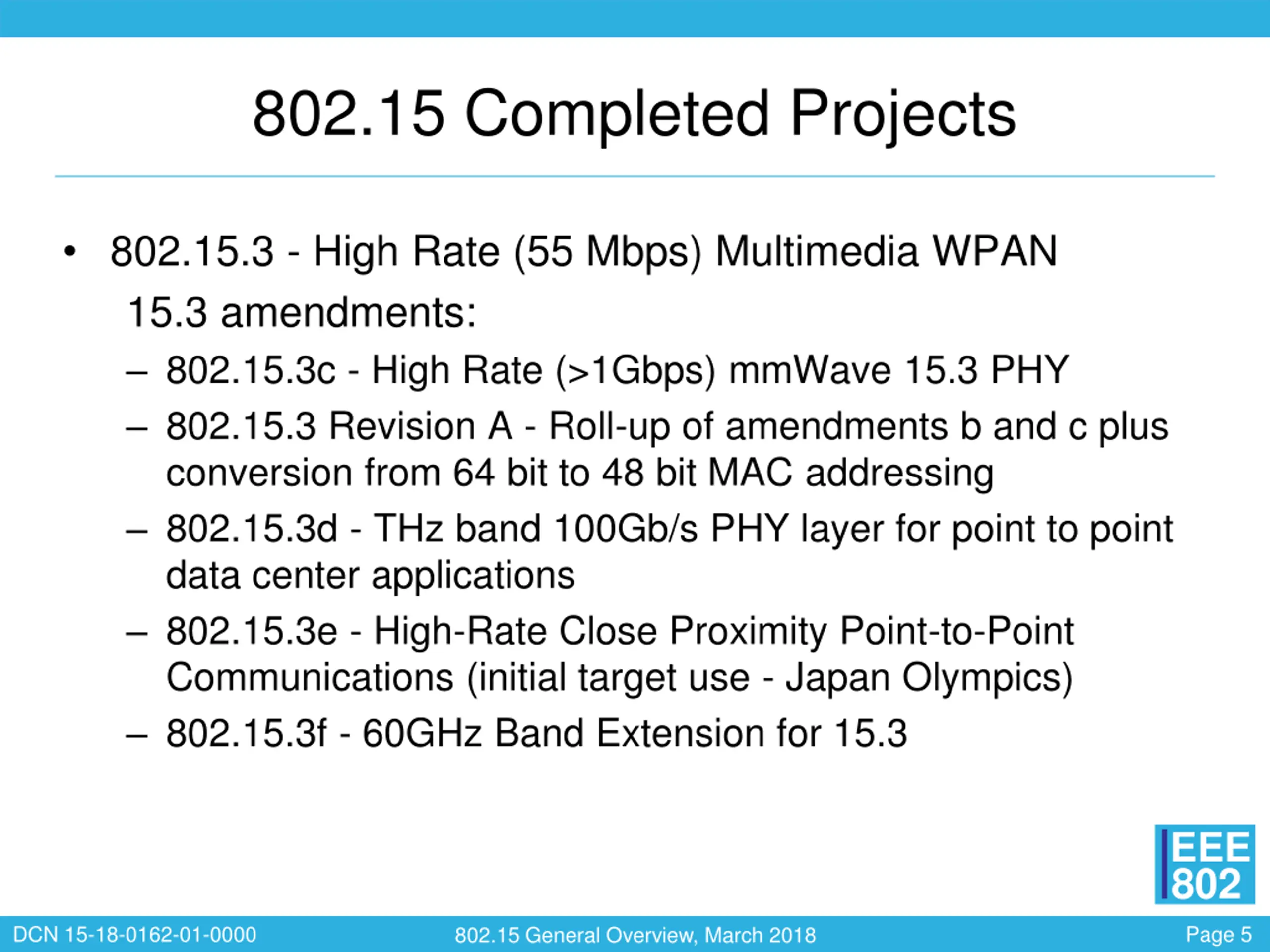 802.15 Completed Projects

• 802.15.3 - High Rate (55 Mbps) Multimedia WPAN

15.3 amendments:

– 802.15.3c - High Rate (>1Gbps) mmWave 15.3 PHY

– 802.15.3 Revision A - Roll-up of amendments b and c plus conversion from 64 bit to 48 bit MAC addressing

– 802.15.3d - THz band 100Gb/s PHY layer for point to point data center applications

– 802.15.3e - High-Rate Close Proximity Point-to-Point Communications (initial target use - Japan Olympics)

– 802.15.3f - 60GHz Band Extension for 15.3

IEEE 802

DCN 15-18-0162-01-0000

802.15 General Overview, March 2018

Page 5